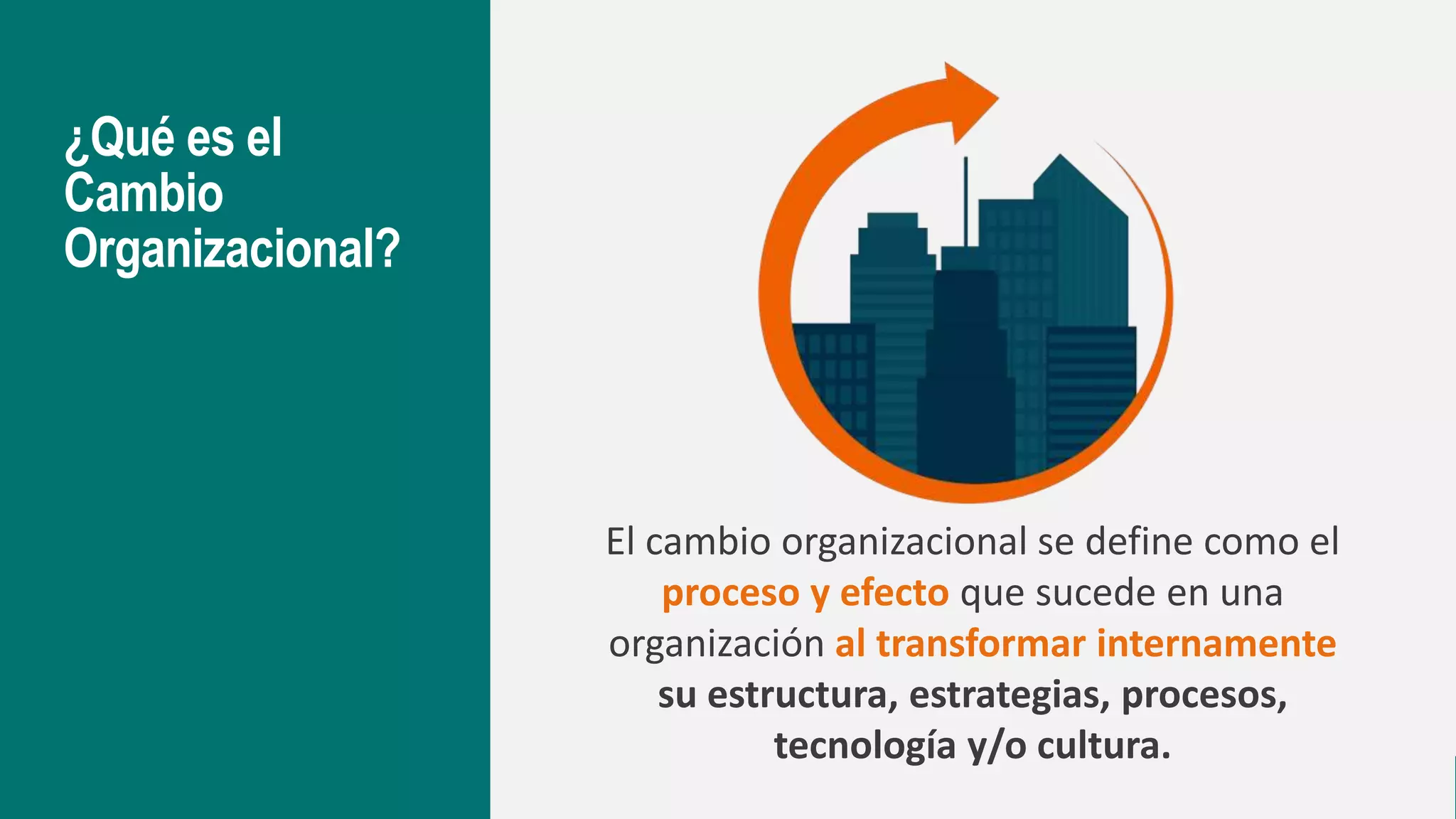 ¿Qué es el Cambio Organizacional?

El cambio organizacional se define como el proceso y efecto que sucede en una organización al transformar internamente su estructura, estrategias, procesos, tecnología y/o cultura.